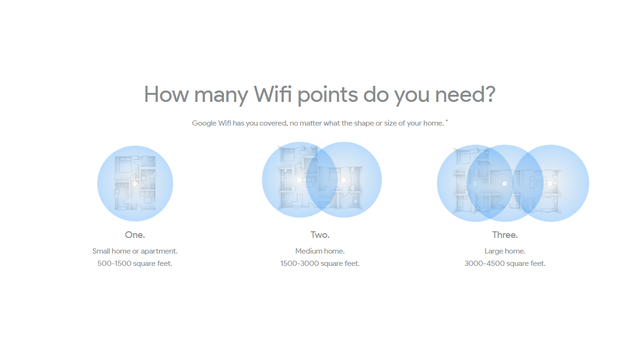 How many Wifi points do you need?

Google Wifi has you covered, no matter what the shape or size of your home. *

One.

Small home or apartment.
500-1500 square feet.

Two.

Medium home.
1500-3000 square feet.

Three.

Large home.
3000-4500 square feet.